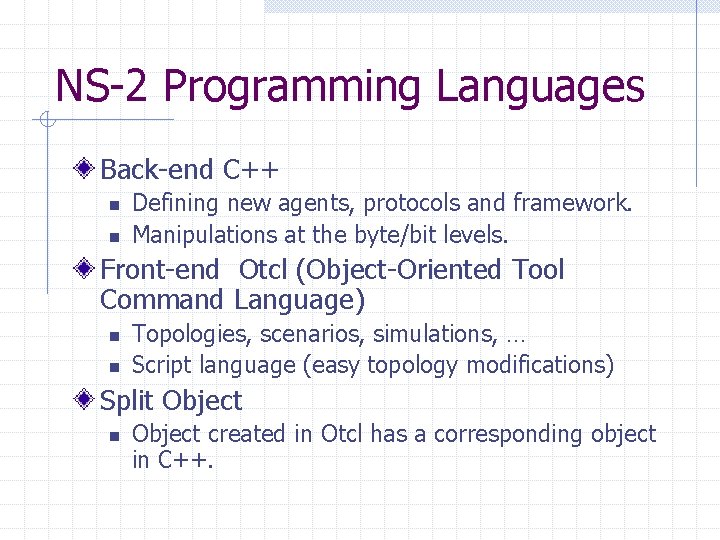 NS-2 Programming Languages

Back-end C++

Defining new agents, protocols and framework.

Manipulations at the byte/bit levels.

Front-end  Otcl (Object-Oriented Tool Command Language)

Topologies, scenarios, simulations, …

Script language (easy topology modifications)

Split Object

Object created in Otcl has a corresponding object in C++.